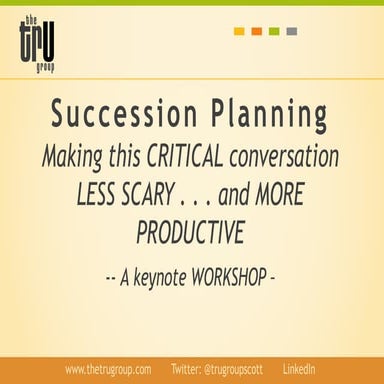 the
trU
group

Succession Planning
Making this CRITICAL conversation LESS SCARY . . . and MORE PRODUCTIVE

-- A keynote WORKSHOP -

www.thetrugroup.com Twitter: @trugroupscott LinkedIn